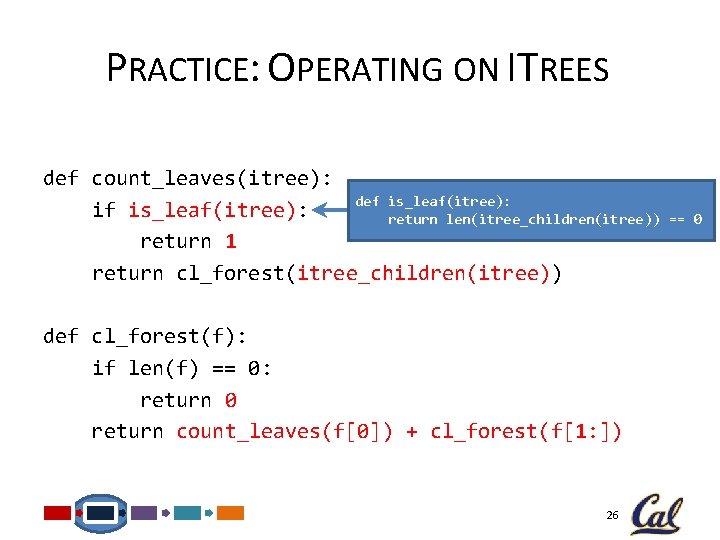 PRACTICE: OPERATING ON ITREES

def count_leaves(itree):
    if is_leaf(itree):
        return 1
    return cl_forest(itree_children(itree))

def is_leaf(itree):
    return len(itree_children(itree)) == 0

def cl_forest(f):
    if len(f) == 0:
        return 0
    return count_leaves(f[0]) + cl_forest(f[1:])

26

Cal